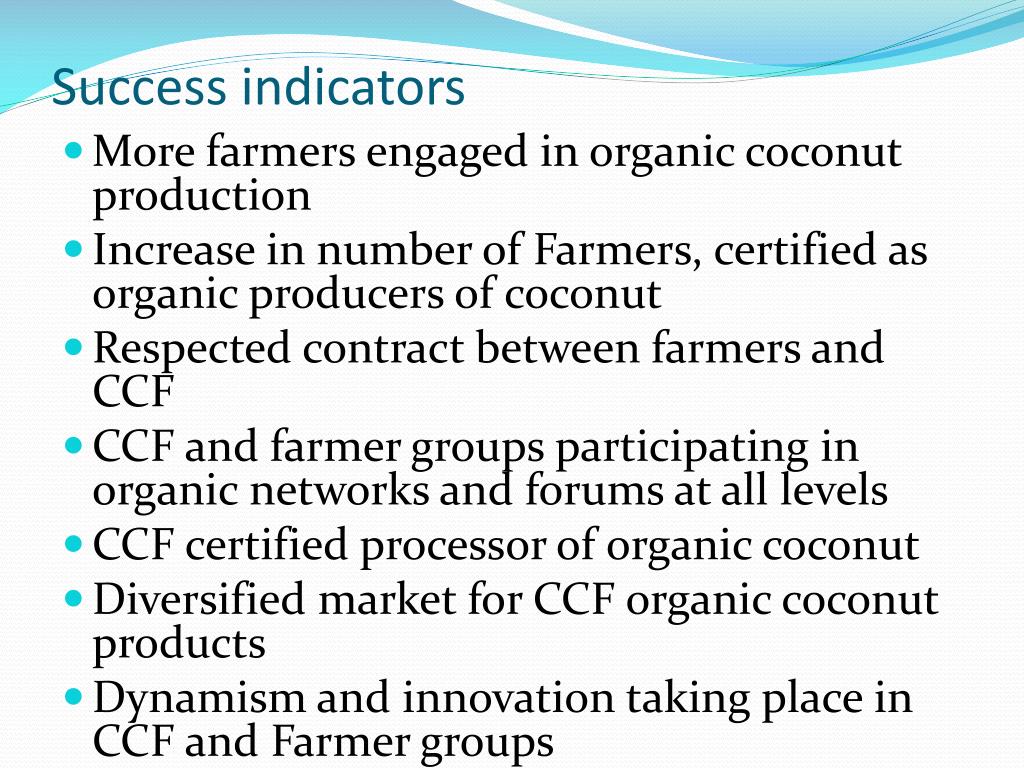 Success indicators

- More farmers engaged in organic coconut production
- Increase in number of Farmers, certified as organic producers of coconut
- Respected contract between farmers and CCF
- CCF and farmer groups participating in organic networks and forums at all levels
- CCF certified processor of organic coconut
- Diversified market for CCF organic coconut products
- Dynamism and innovation taking place in CCF and Farmer groups